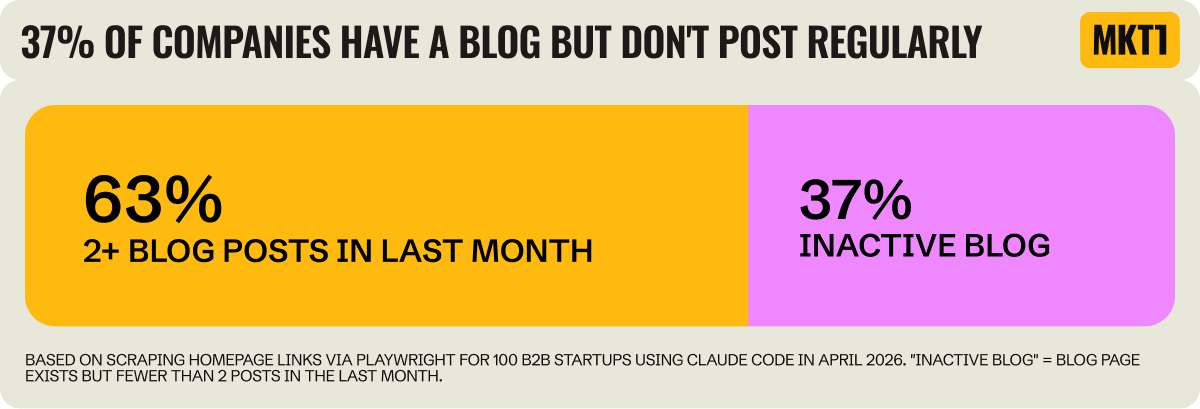 37% OF COMPANIES HAVE A BLOG BUT DON'T POST REGULARLY

MKT1

63%
2+ BLOG POSTS IN LAST MONTH

37%
INACTIVE BLOG

BASED ON SCRAPING HOMEPAGE LINKS VIA PLAYWRIGHT FOR 100 B2B STARTUPS USING CLAUDE CODE IN APRIL 2026. "INACTIVE BLOG" = BLOG PAGE EXISTS BUT FEWER THAN 2 POSTS IN THE LAST MONTH.